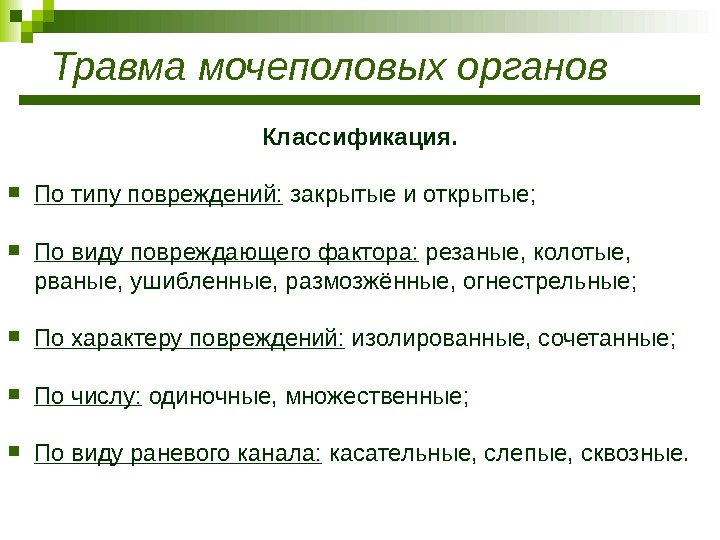 Травма мочеполовых органов

Классификация.

По типу повреждений: закрытые и открытые;

По виду повреждающего фактора: резаные, колотые, рваные, ушибленные, размозжённые, огнестрельные;

По характеру повреждений: изолированные, сочетанные;

По числу: одиночные, множественные;

По виду раневого канала: касательные, слепые, сквозные.